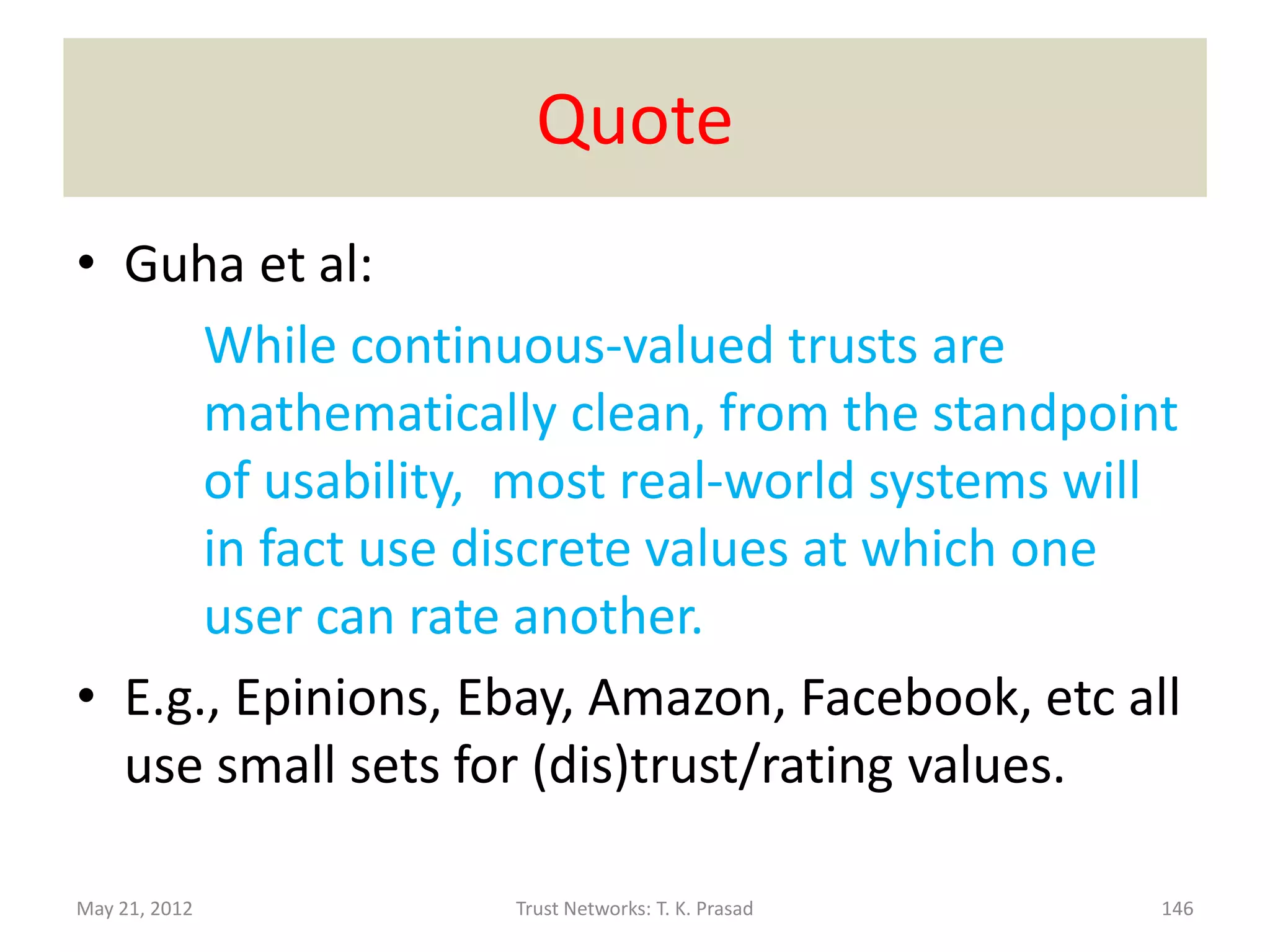 Quote

• Guha et al:

While continuous-valued trusts are mathematically clean, from the standpoint of usability,  most real-world systems will in fact use discrete values at which one user can rate another.

• E.g., Epinions, Ebay, Amazon, Facebook, etc all use small sets for (dis)trust/rating values.

May 21, 2012

Trust Networks: T. K. Prasad

146